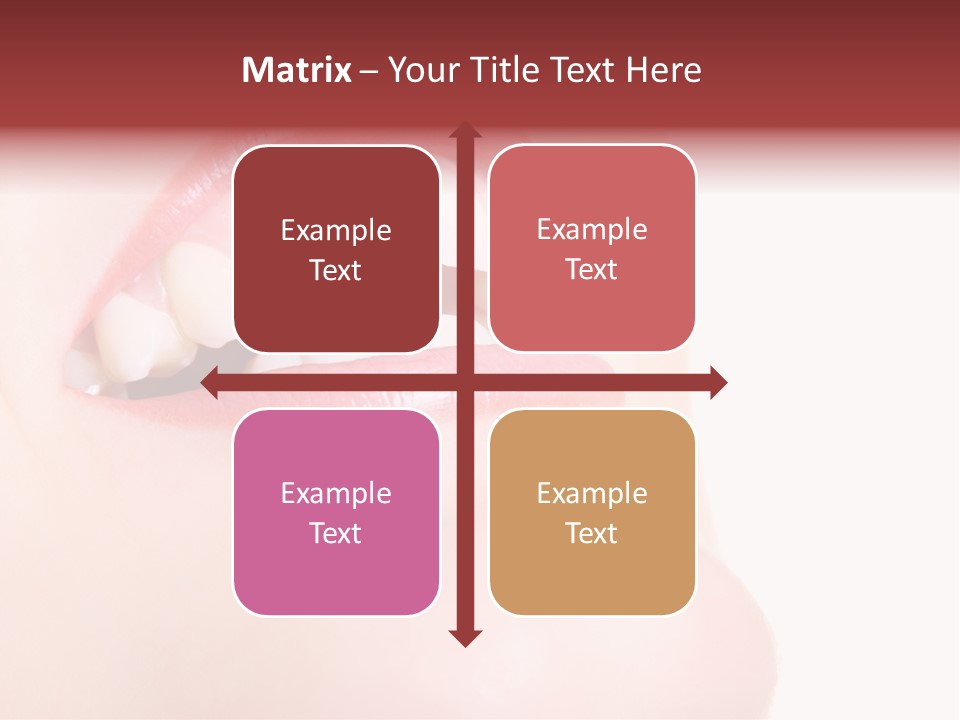 Matrix – Your Title Text Here

Example Text

Example Text

Example Text

Example Text